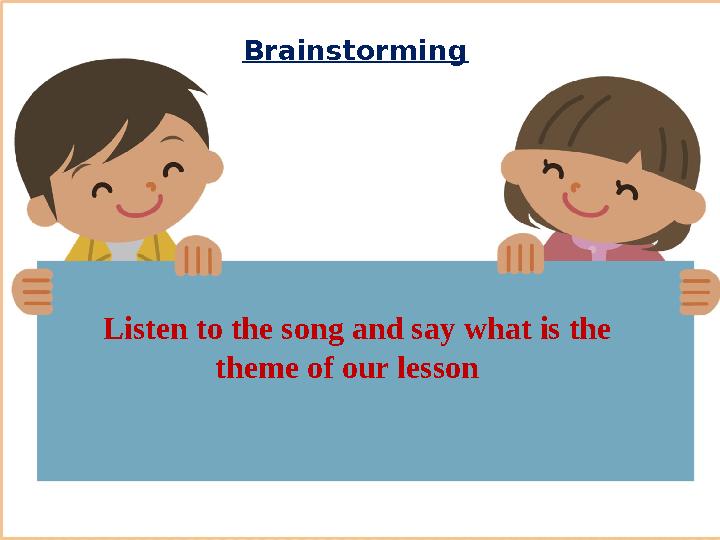 Brainstorming

Listen to the song and say what is the theme of our lesson